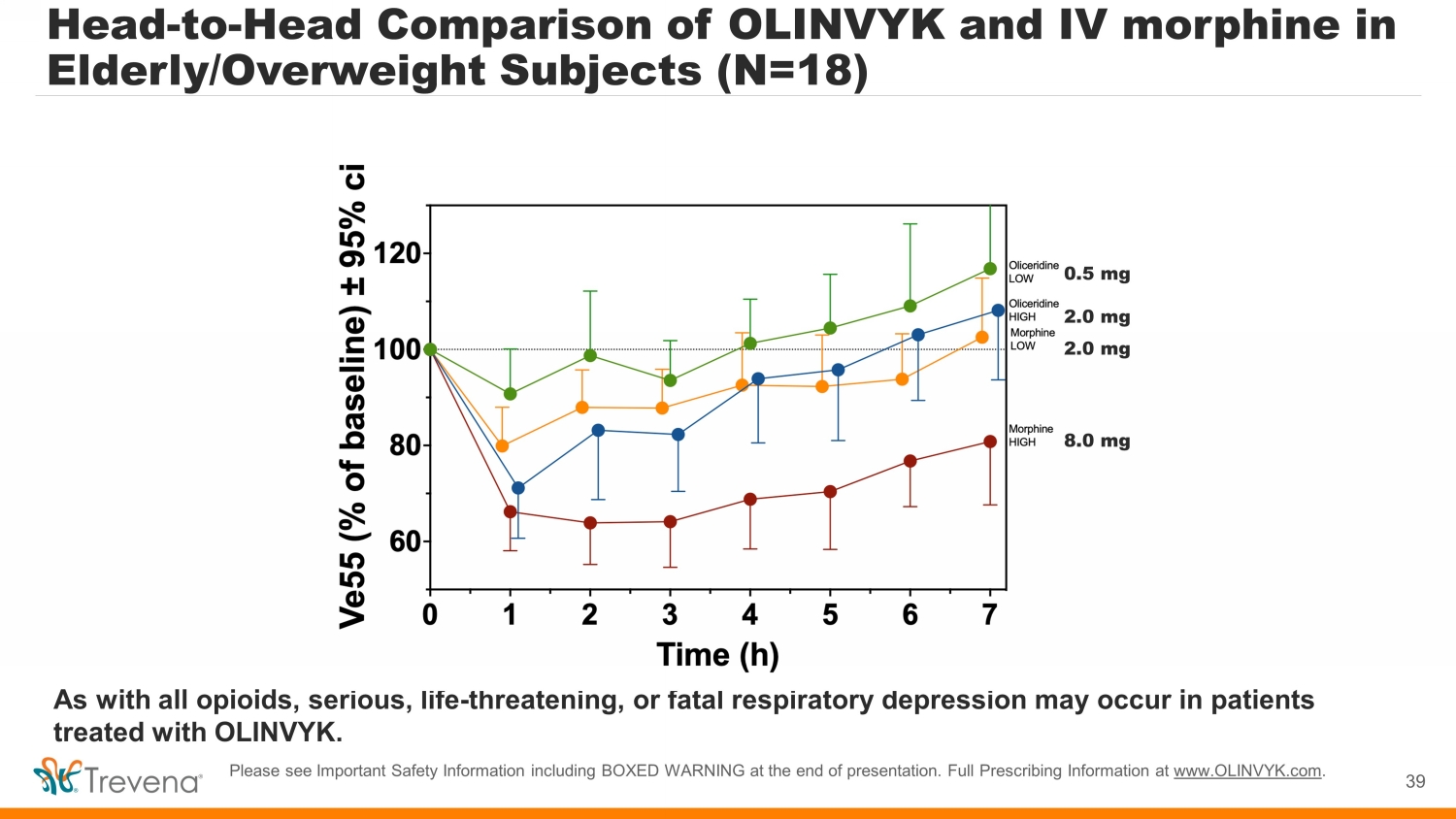 Head-to-Head Comparison of OLINVYK and IV morphine in Elderly/Overweight Subjects (N=18)

Ve55 (% of baseline) ± 95% ci

120
100
80
60

0 1 2 3 4 5 6 7

Time (h)

Oliceridine LOW 0.5 mg
Oliceridine HIGH 2.0 mg
Morphine LOW 2.0 mg
Morphine HIGH 8.0 mg

As with all opioids, serious, life-threatening, or fatal respiratory depression may occur in patients treated with OLINVYK.

Trevena

Please see Important Safety Information including BOXED WARNING at the end of presentation. Full Prescribing Information at www.OLINVYK.com.

39